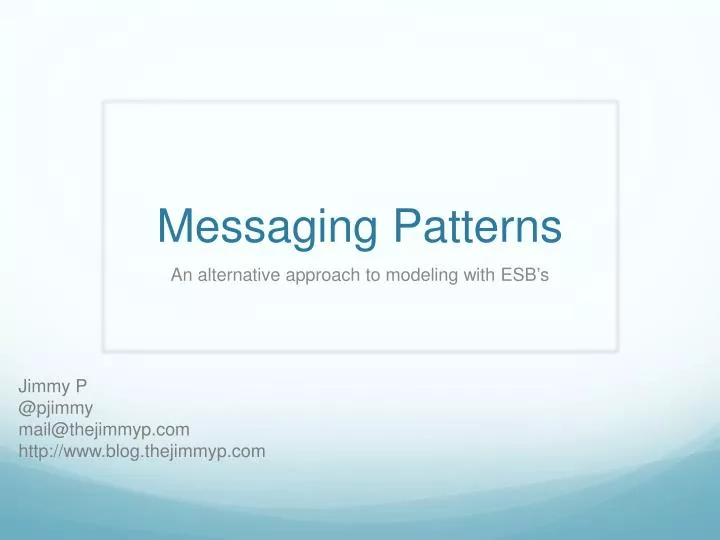 Messaging Patterns

An alternative approach to modeling with ESB's

Jimmy P
@pjimmy
mail@thejimmyp.com
http://www.blog.thejimmyp.com